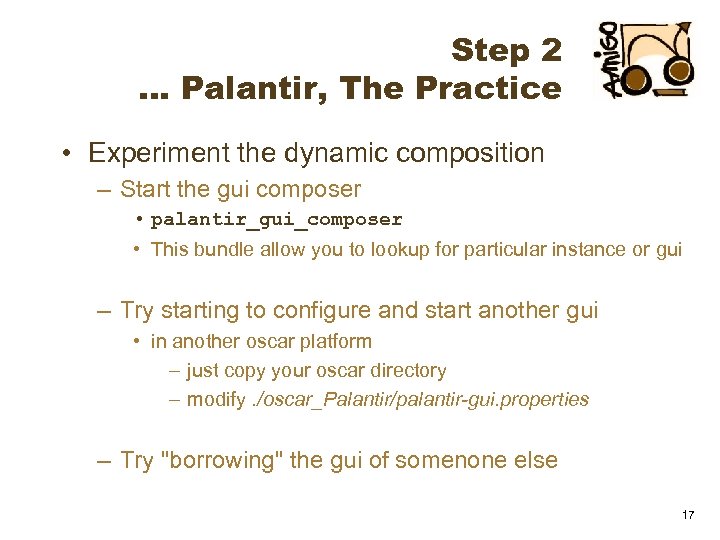 Step 2
... Palantir, The Practice

Amigo

• Experiment the dynamic composition
– Start the gui composer
• palantir_gui_composer
• This bundle allow you to lookup for particular instance or gui

– Try starting to configure and start another gui
• in another oscar platform
– just copy your oscar directory
– modify ./oscar_Palantir/palantir-gui.properties

– Try "borrowing" the gui of somenone else

17